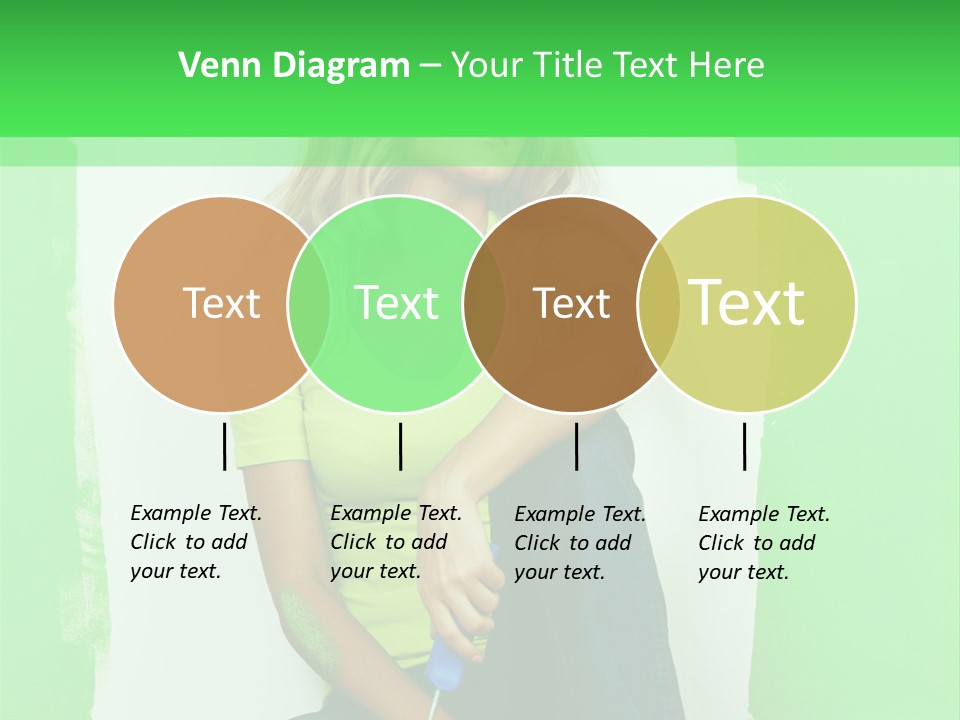 Venn Diagram – Your Title Text Here

Text

Text

Text

Text

Example Text. Click to add your text.

Example Text. Click to add your text.

Example Text. Click to add your text.

Example Text. Click to add your text.